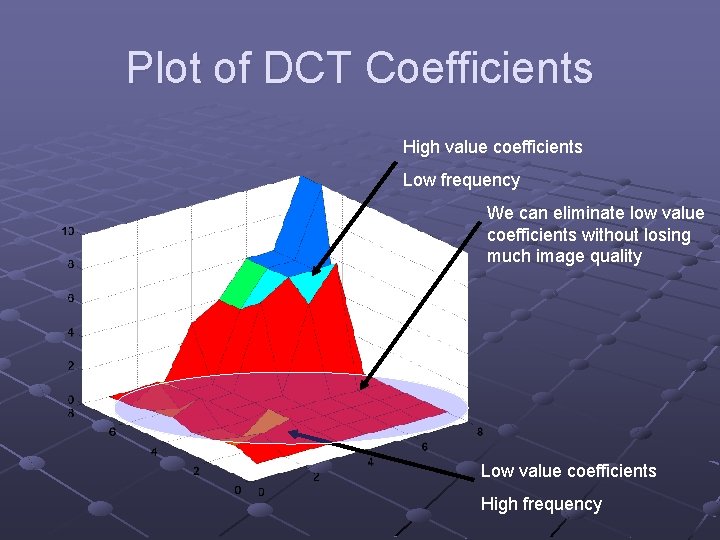 Plot of DCT Coefficients

High value coefficients

Low frequency

We can eliminate low value coefficients without losing much image quality

10
8
6
4
2
0
8
6
4
2
0
0
2
4
6
8

Low value coefficients

High frequency